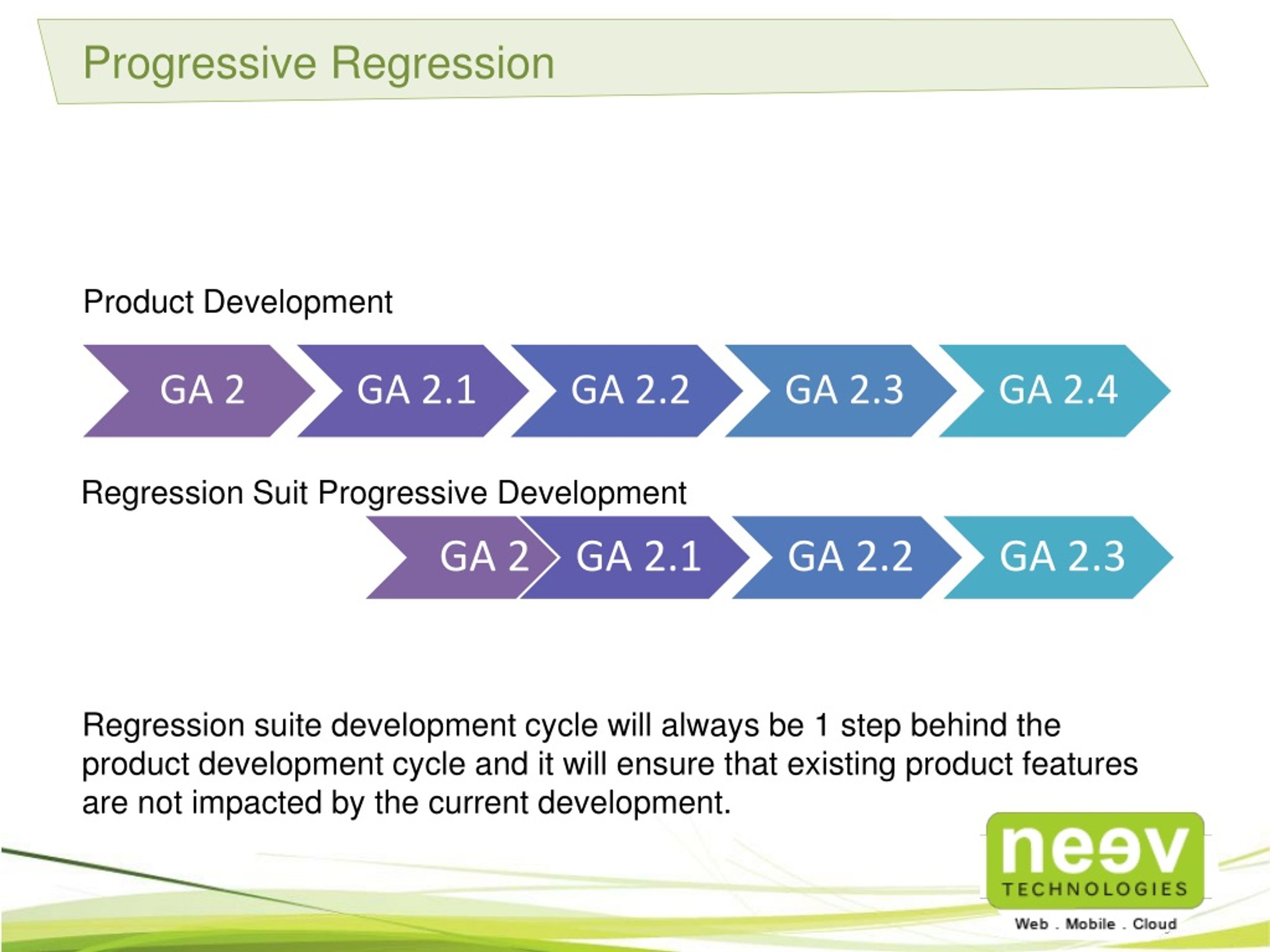 Progressive Regression

Product Development

GA 2 GA 2.1 GA 2.2 GA 2.3 GA 2.4

Regression Suit Progressive Development

GA 2 GA 2.1 GA 2.2 GA 2.3

Regression suite development cycle will always be 1 step behind the product development cycle and it will ensure that existing product features are not impacted by the current development.

neev
TECHNOLOGIES
Web . Mobile . Cloud